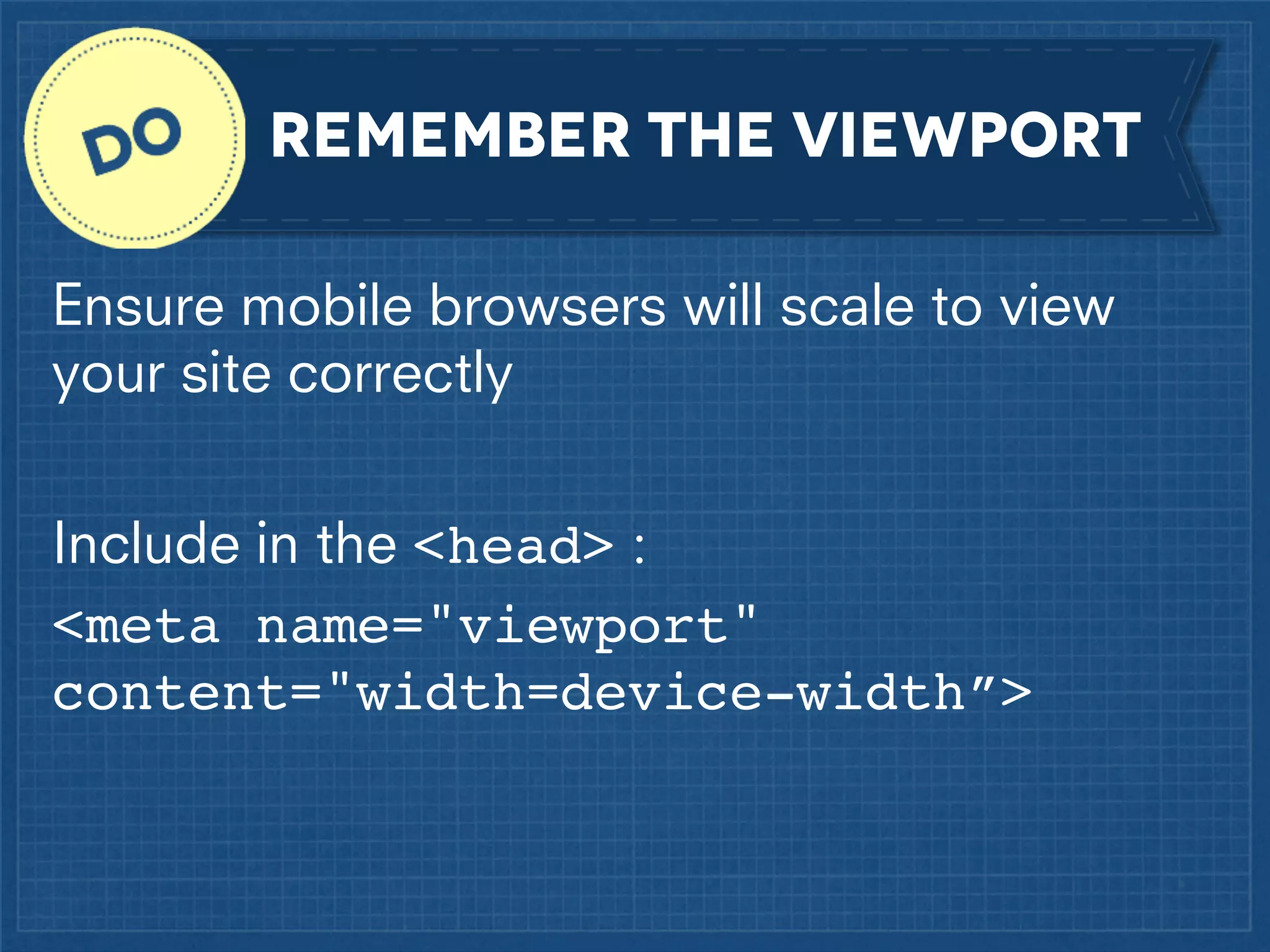 DO

REMEMBER THE VIEWPORT

Ensure mobile browsers will scale to view your site correctly

Include in the <head> :

<meta name="viewport" content="width=device-width”>